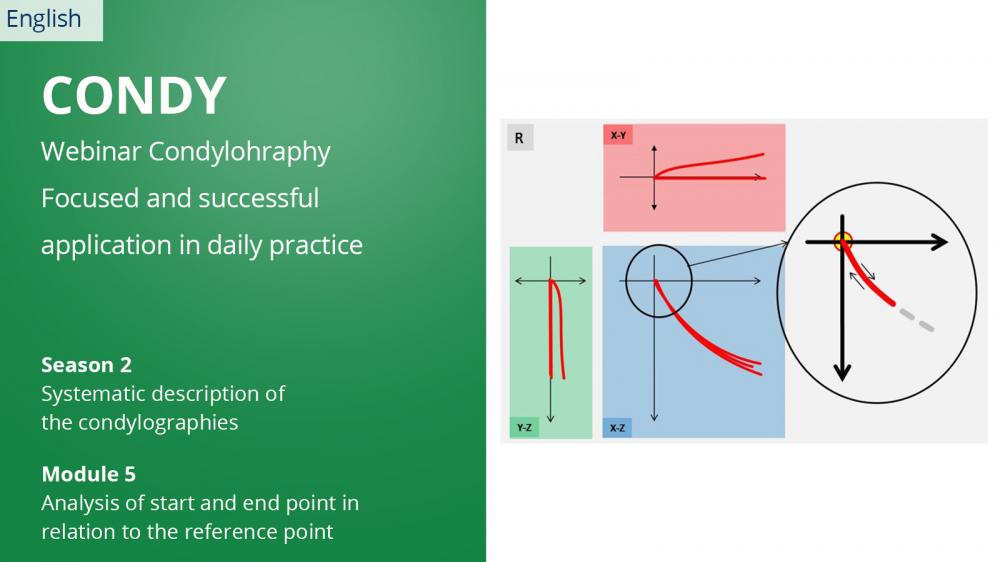 English

CONDY

Webinar Condylohraphy
Focused and successful application in daily practice

Season 2
Systematic description of the condylographies

Module 5
Analysis of start and end point in relation to the reference point

R

X-Y

Y-Z

X-Z